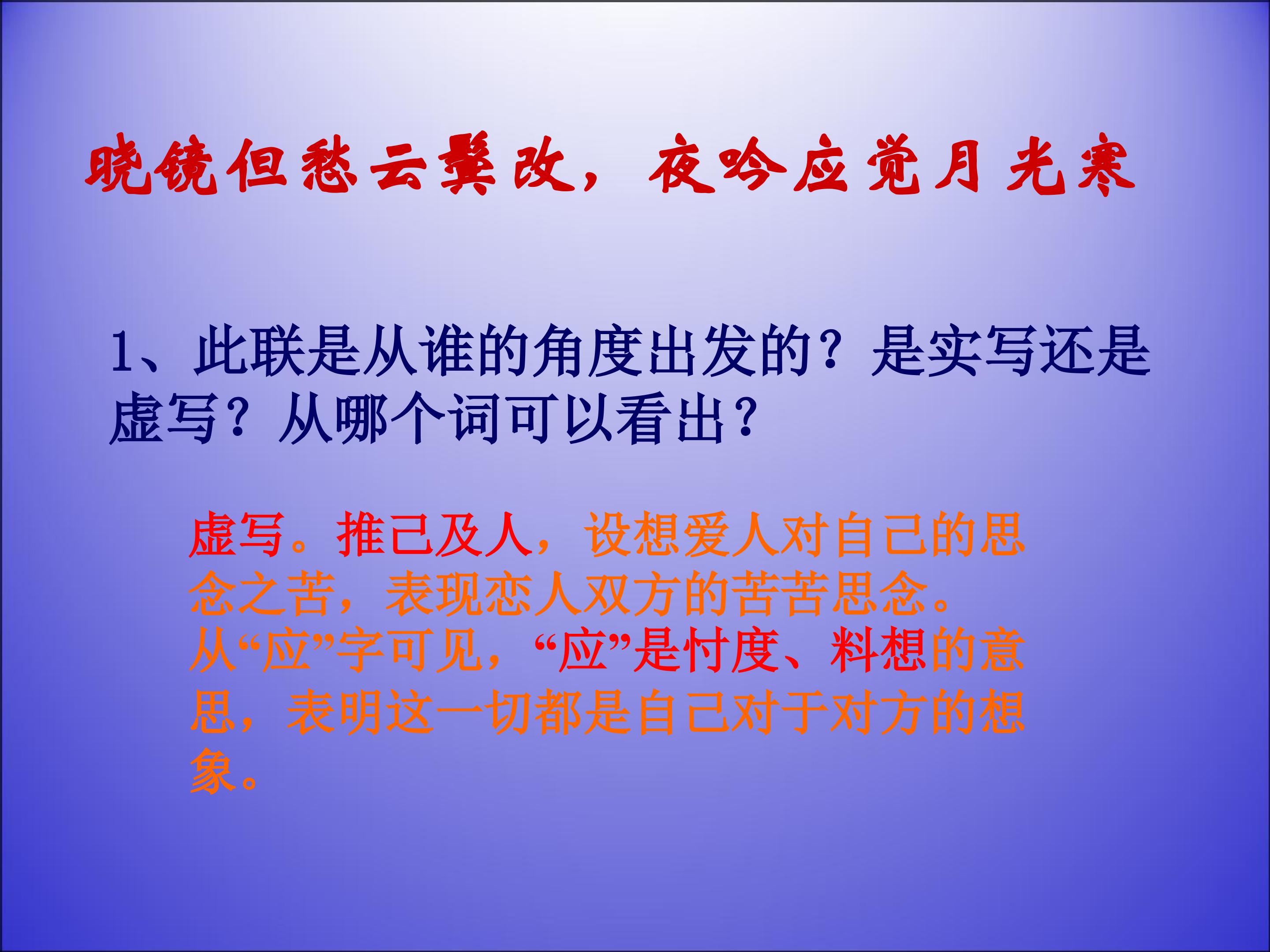 晓镜但愁云鬓改，夜吟应觉月光寒

1、此联是从谁的角度出发的？是实写还是虚写？从哪个词可以看出？

虚写。推己及人，设想爱人对自己的思念之苦，表现恋人双方的苦苦思念。
从“应”字可见，“应”是忖度、料想的意思，表明这一切都是自己对于对方的想象。